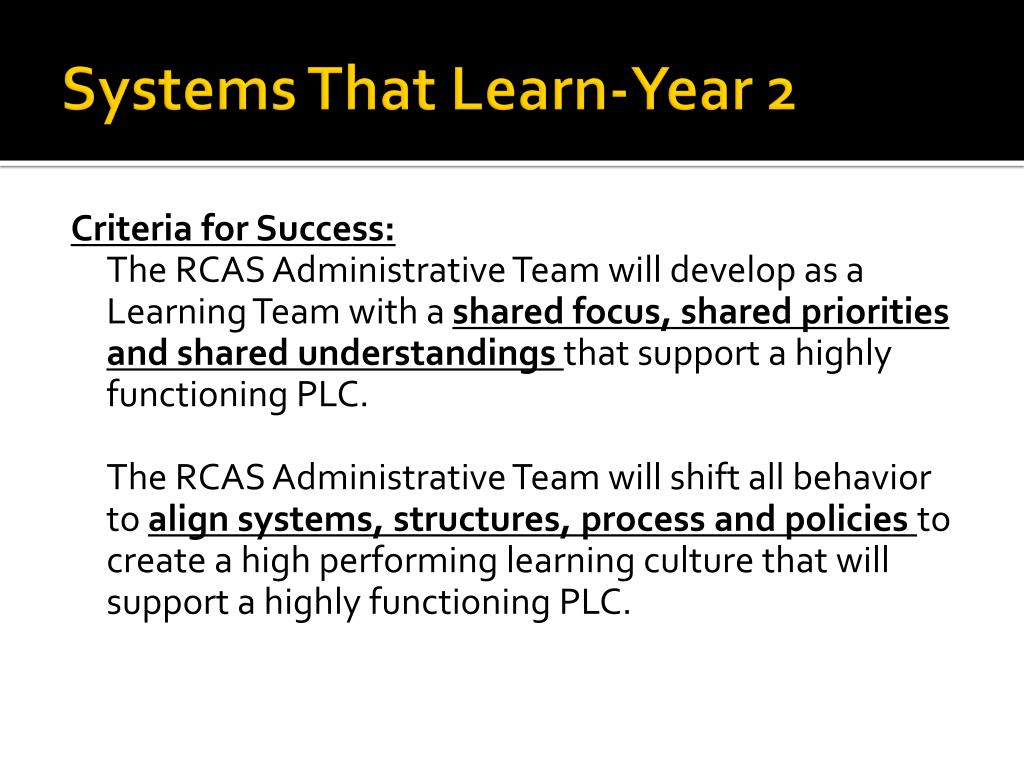 Systems That Learn-Year 2

Criteria for Success:

The RCAS Administrative Team will develop as a Learning Team with a shared focus, shared priorities and shared understandings that support a highly functioning PLC.

The RCAS Administrative Team will shift all behavior to align systems, structures, process and policies to create a high performing learning culture that will support a highly functioning PLC.